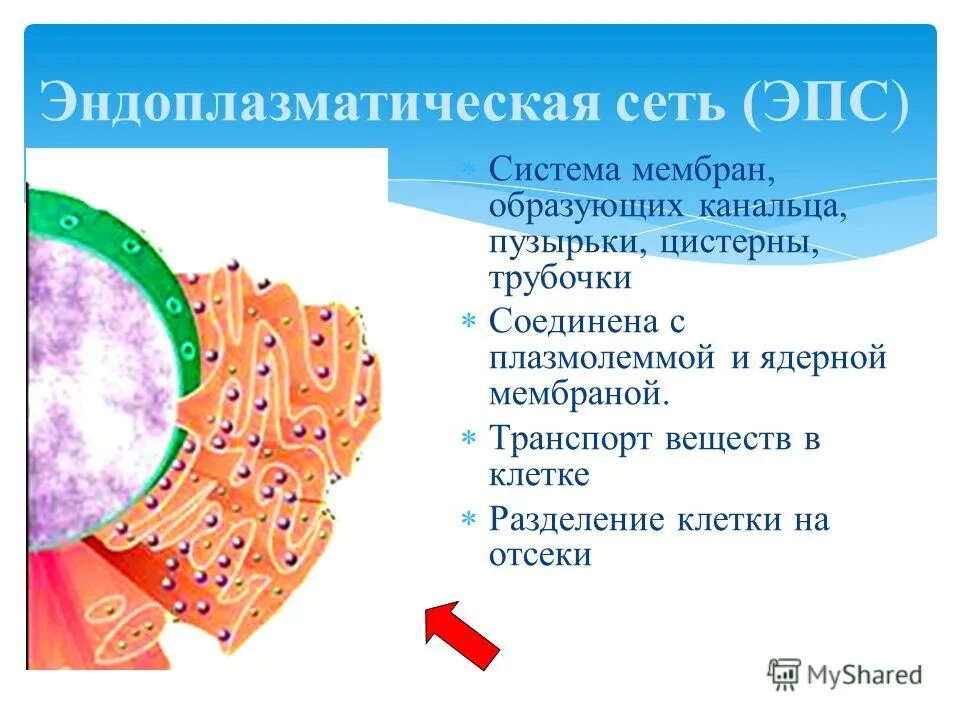 Эндоплазматическая сеть (ЭПС)

* Система мембран, образующих канальца, пузырьки, цистерны, трубочки
* Соединена с плазмолеммой и ядерной мембраной.
* Транспорт веществ в клетке
* Разделение клетки на отсеки

MyShared